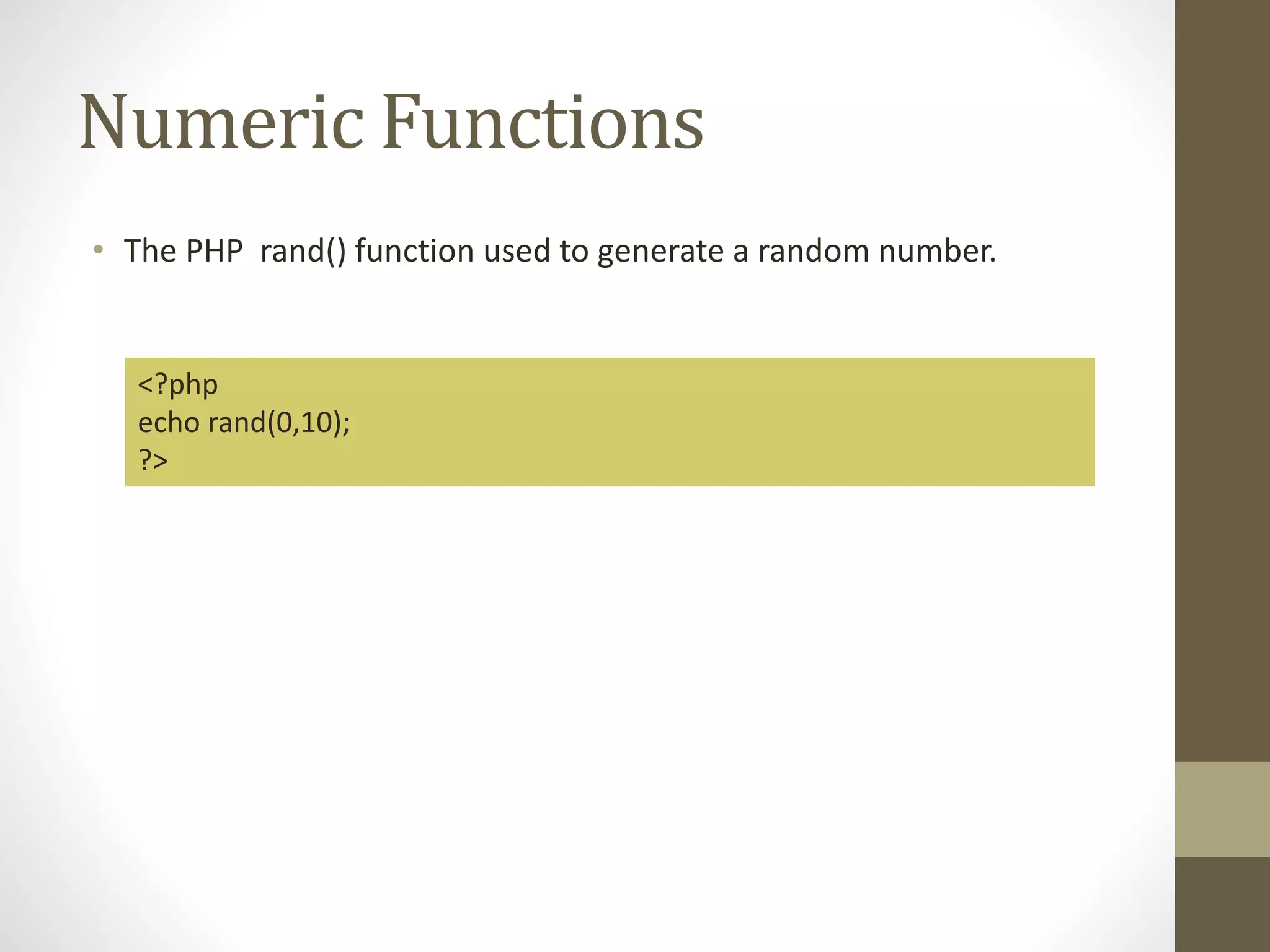 Numeric Functions

• The PHP rand() function used to generate a random number.

<?php
echo rand(0,10);
?>